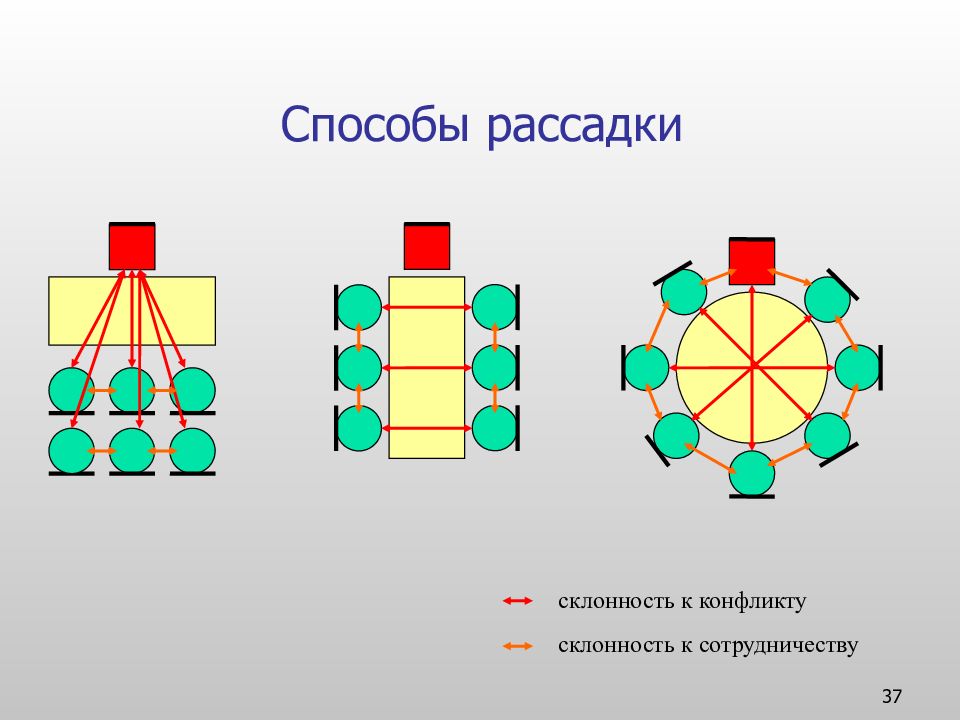 Способы рассадки

склонность к конфликту

склонность к сотрудничеству

37